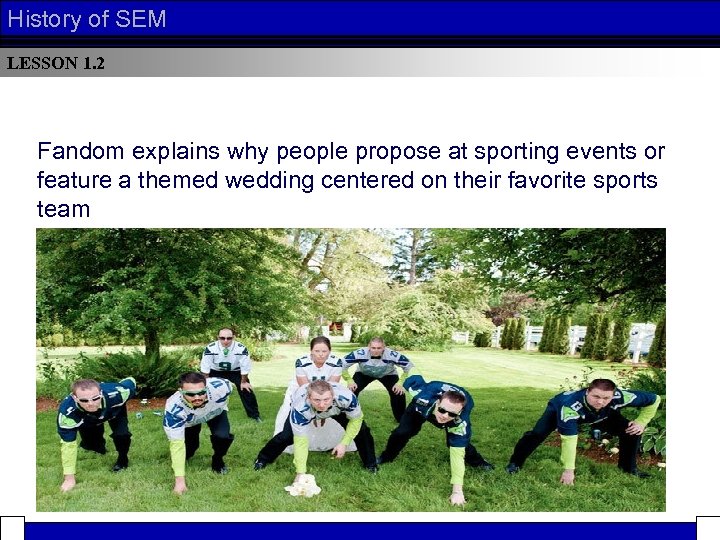 History of SEM

LESSON 1.2

Fandom explains why people propose at sporting events or feature a themed wedding centered on their favorite sports team